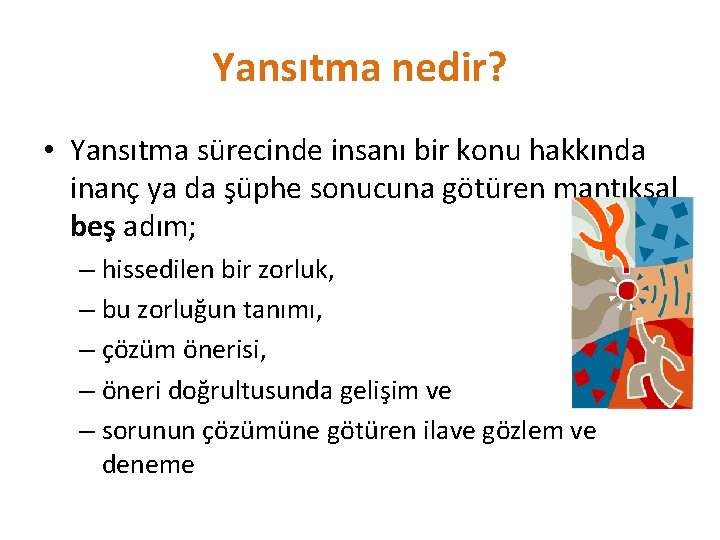 Yansıtma nedir?

• Yansıtma sürecinde insanı bir konu hakkında inanç ya da şüphe sonucuna götüren mantıksal beş adım;
– hissedilen bir zorluk,
– bu zorluğun tanımı,
– çözüm önerisi,
– öneri doğrultusunda gelişim ve
– sorunun çözümüne götüren ilave gözlem ve deneme